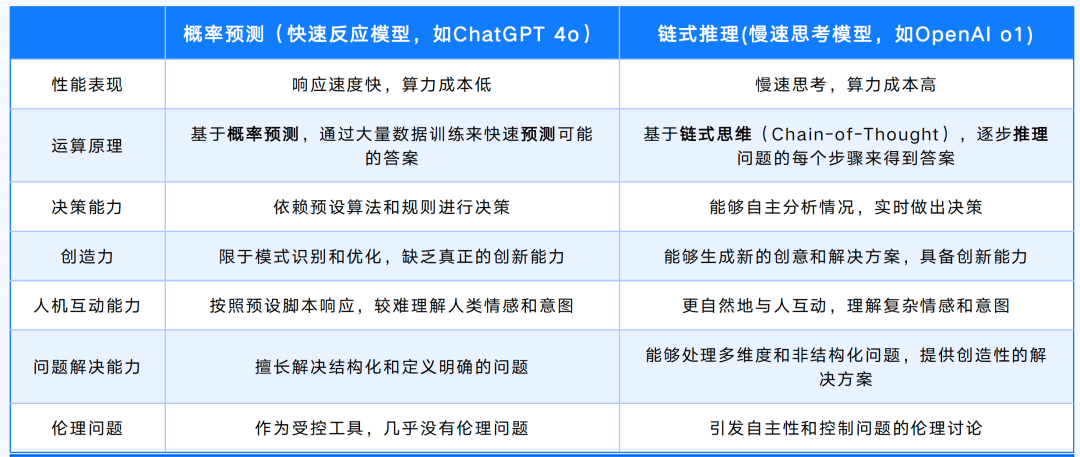 | | 概率预测（快速反应模型，如ChatGPT 4o） | 链式推理(慢速思考模型，如OpenAI o1) |
|---|---|---|
| 性能表现 | 响应速度快，算力成本低 | 慢速思考，算力成本高 |
| 运算原理 | 基于概率预测，通过大量数据训练来快速预测可能的答案 | 基于链式思维（Chain-of-Thought），逐步推理问题的每个步骤来得到答案 |
| 决策能力 | 依赖预设算法和规则进行决策 | 能够自主分析情况，实时做出决策 |
| 创造力 | 限于模式识别和优化，缺乏真正的创新能力 | 能够生成新的创意和解决方案，具备创新能力 |
| 人机互动能力 | 按照预设脚本响应，较难理解人类情感和意图 | 更自然地与人互动，理解复杂情感和意图 |
| 问题解决能力 | 擅长解决结构化和定义明确的问题 | 能够处理多维度和非结构化问题，提供创造性的解决方案 |
| 伦理问题 | 作为受控工具，几乎没有伦理问题 | 引发自主性和控制问题的伦理讨论 |